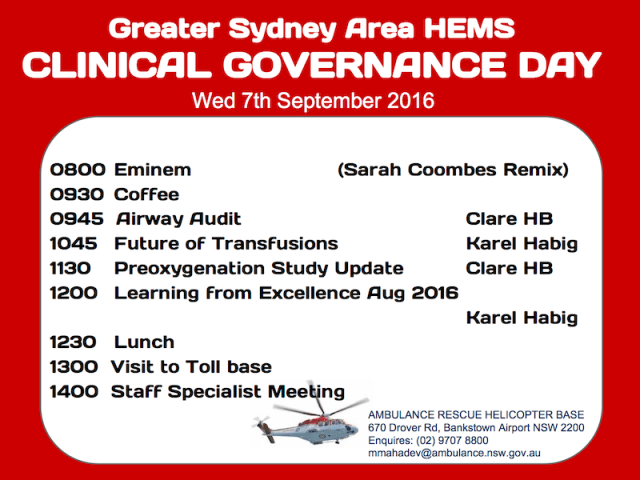 Greater Sydney Area HEMS
CLINICAL GOVERNANCE DAY
Wed 7th September 2016

0800 Eminem (Sarah Coombes Remix)
0930 Coffee
0945 Airway Audit Clare HB
1045 Future of Transfusions Karel Habig
1130 Preoxygenation Study Update Clare HB
1200 Learning from Excellence Aug 2016
Karel Habig
1230 Lunch
1300 Visit to Toll base
1400 Staff Specialist Meeting

AMBULANCE RESCUE HELICOPTER BASE
670 Drover Rd, Bankstown Airport NSW 2200
Enquires: (02) 9707 8800
mmahadev@ambulance.nsw.gov.au